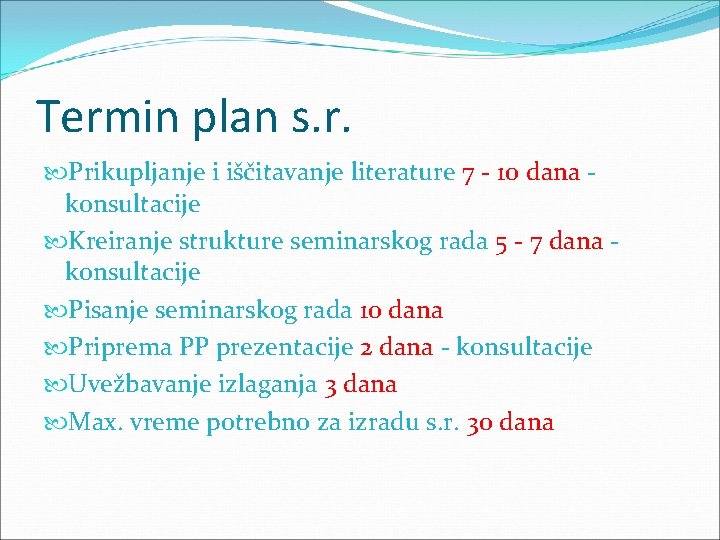 Termin plan s.r.

Prikupljanje i iščitavanje literature 7 - 10 dana - konsultacije

Kreiranje strukture seminarskog rada 5 - 7 dana - konsultacije

Pisanje seminarskog rada 10 dana

Priprema PP prezentacije 2 dana - konsultacije

Uvežbavanje izlaganja 3 dana

Max. vreme potrebno za izradu s.r. 30 dana